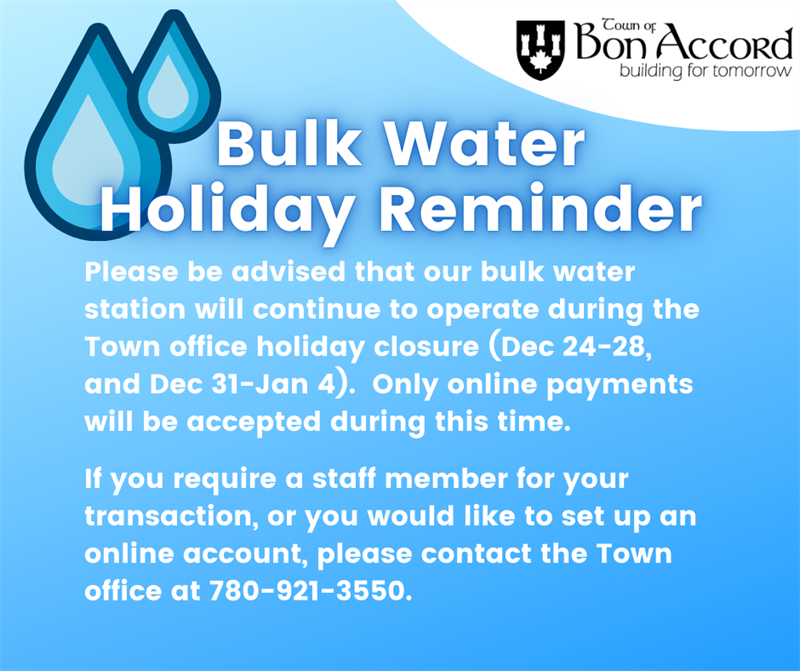 Town of
Bon Accord
building for tomorrow

Bulk Water Holiday Reminder

Please be advised that our bulk water station will continue to operate during the Town office holiday closure (Dec 24-28, and Dec 31-Jan 4). Only online payments will be accepted during this time.

If you require a staff member for your transaction, or you would like to set up an online account, please contact the Town office at 780-921-3550.